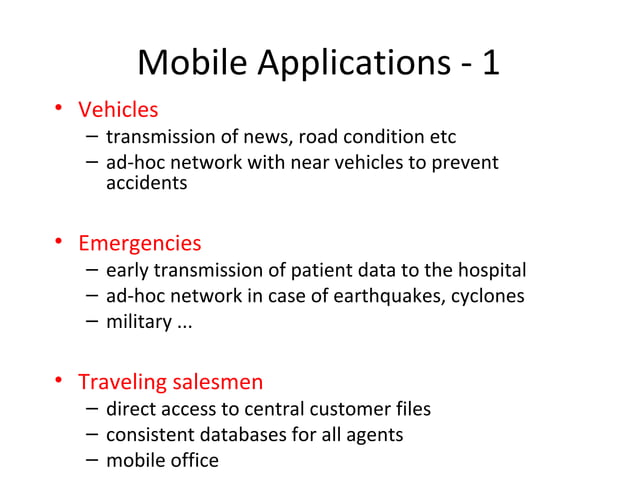 Mobile Applications - 1

• Vehicles
– transmission of news, road condition etc
– ad-hoc network with near vehicles to prevent accidents

• Emergencies
– early transmission of patient data to the hospital
– ad-hoc network in case of earthquakes, cyclones
– military ...

• Traveling salesmen
– direct access to central customer files
– consistent databases for all agents
– mobile office